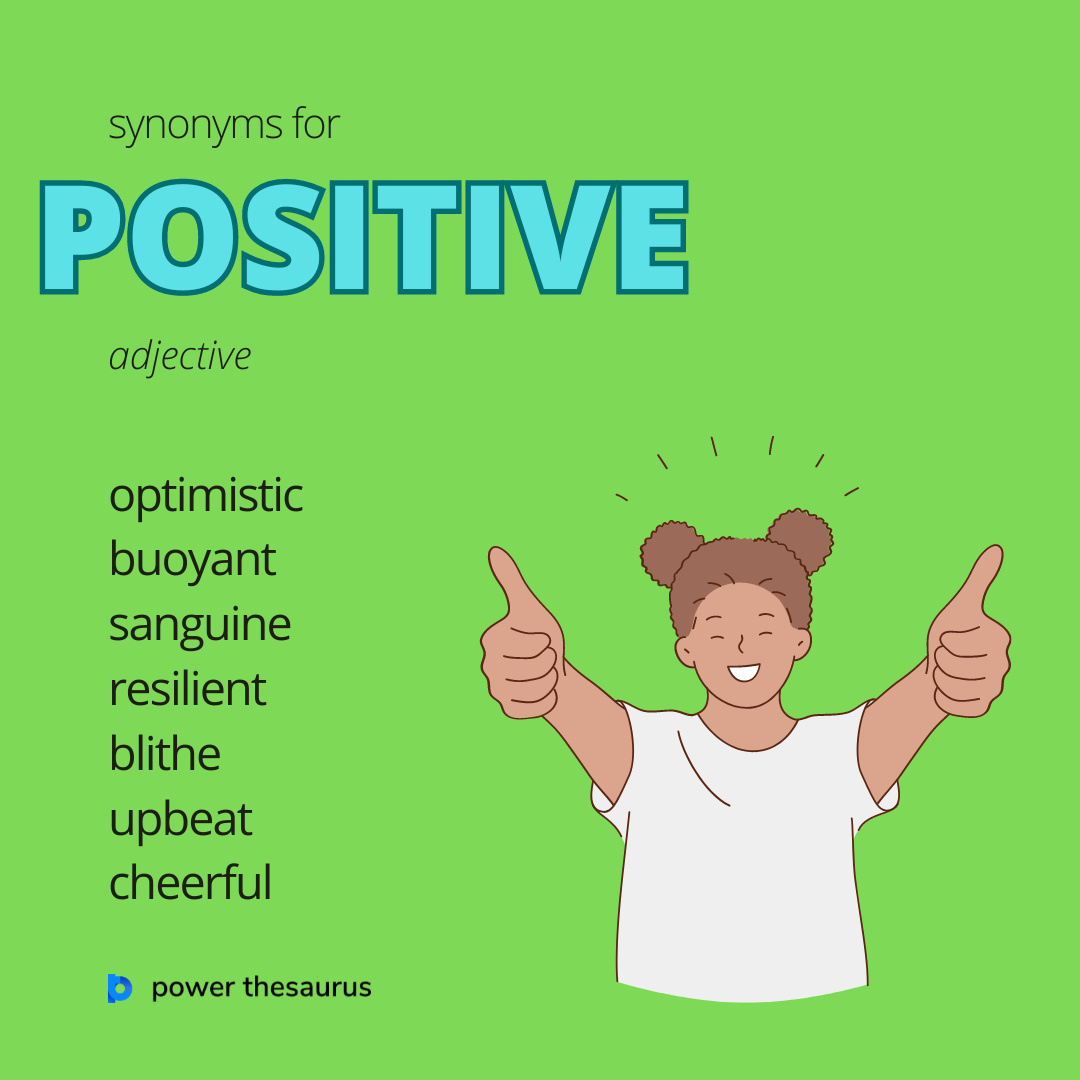 synonyms for

POSITIVE

adjective

optimistic
buoyant
sanguine
resilient
blithe
upbeat
cheerful

power thesaurus